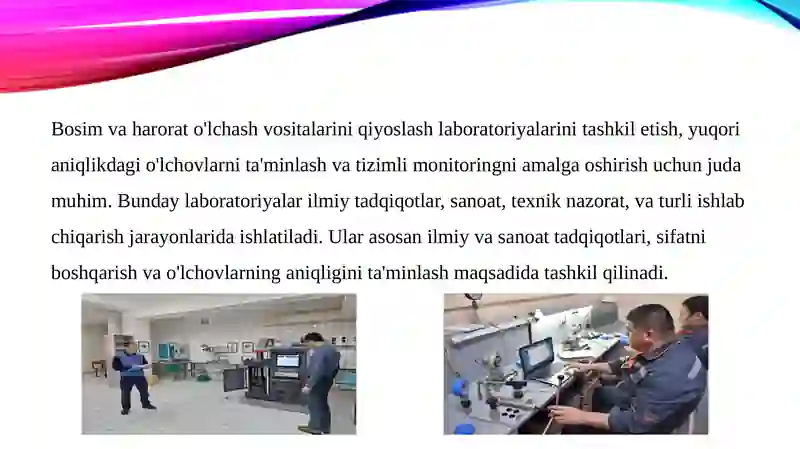 Bosim va harorat o'lchash vositalarini qiyoslash laboratoriyalarini tashkil etish, yuqori aniqlikdagi o'lchovlarni ta'minlash va tizimli monitoringni amalga oshirish uchun juda muhim. Bunday laboratoriyalar ilmiy tadqiqotlar, sanoat, texnik nazorat, va turli ishlab chiqarish jarayonlarida ishlatiladi. Ular asosan ilmiy va sanoat tadqiqotlari, sifatni boshqarish va o'lchovlarning aniqligini ta'minlash maqsadida tashkil qilinadi.